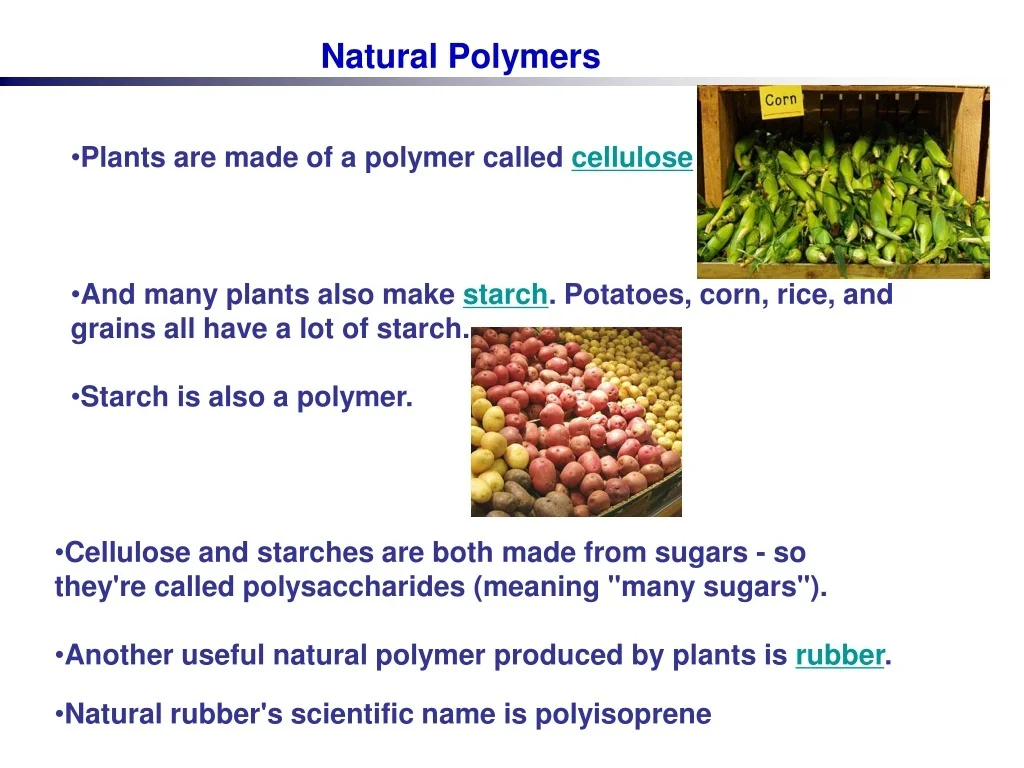 Natural Polymers

•Plants are made of a polymer called cellulose

Corn

•And many plants also make starch. Potatoes, corn, rice, and grains all have a lot of starch.

•Starch is also a polymer.

•Cellulose and starches are both made from sugars - so they're called polysaccharides (meaning "many sugars").

•Another useful natural polymer produced by plants is rubber.

•Natural rubber's scientific name is polyisoprene